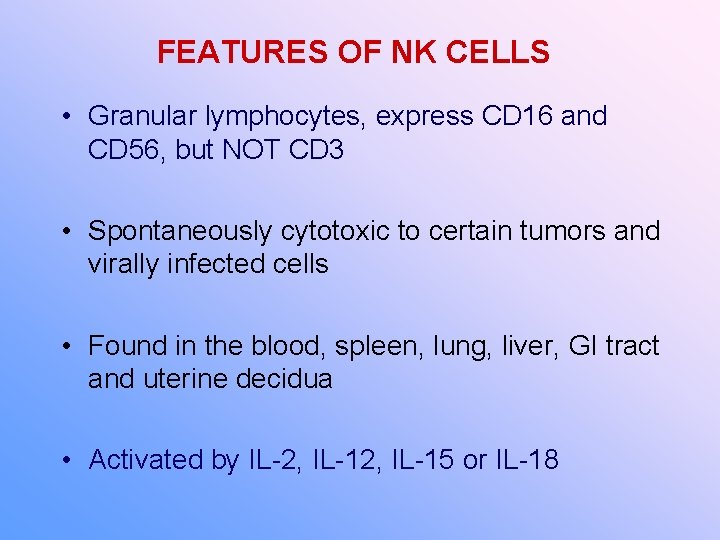 FEATURES OF NK CELLS

• Granular lymphocytes, express CD16 and CD56, but NOT CD3

• Spontaneously cytotoxic to certain tumors and virally infected cells

• Found in the blood, spleen, lung, liver, GI tract and uterine decidua

• Activated by IL-2, IL-12, IL-15 or IL-18